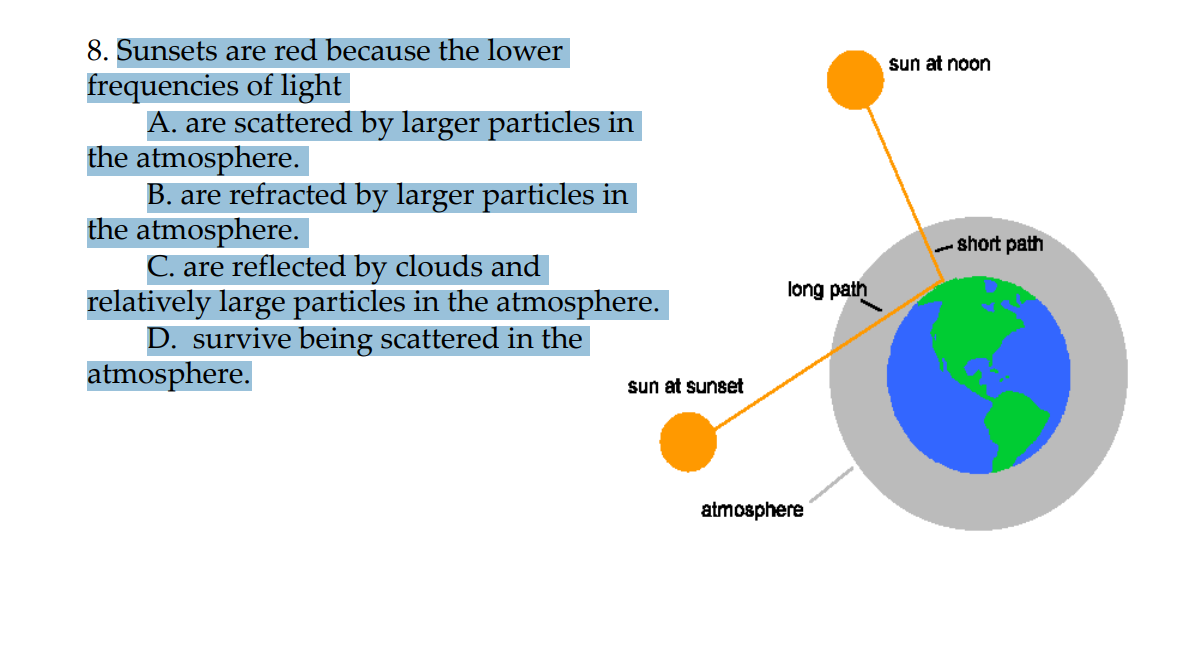 8. Sunsets are red because the lower frequencies of light

A. are scattered by larger particles in the atmosphere.

B. are refracted by larger particles in the atmosphere.

C. are reflected by clouds and relatively large particles in the atmosphere.

D. survive being scattered in the atmosphere.

sun at noon

short path

long path

sun at sunset

atmosphere